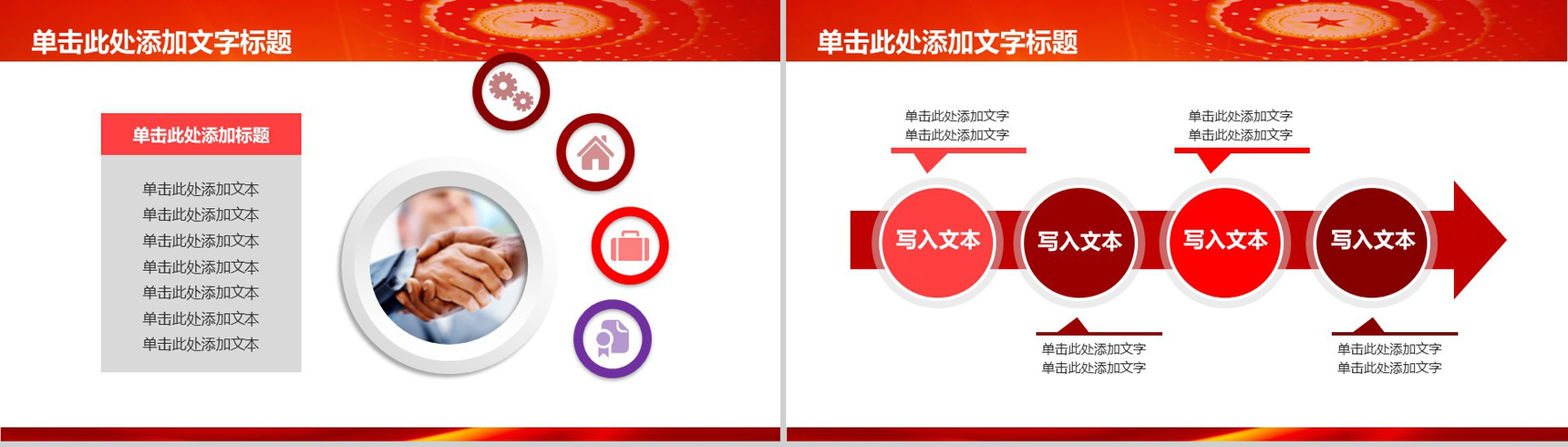 单击此处添加文字标题

单击此处添加标题

单击此处添加文本
单击此处添加文本
单击此处添加文本
单击此处添加文本
单击此处添加文本
单击此处添加文本
单击此处添加文本

单击此处添加文字标题

单击此处添加文字
单击此处添加文字

单击此处添加文字
单击此处添加文字

写入文本

写入文本

写入文本

写入文本

单击此处添加文字
单击此处添加文字

单击此处添加文字
单击此处添加文字